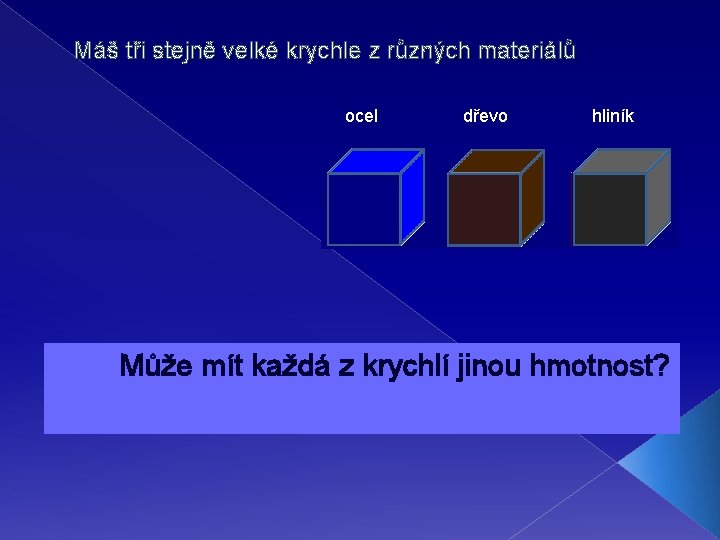 Máš tři stejně velké krychle z různých materiálů

ocel

dřevo

hliník

Může mít každá z krychlí jinou hmotnost?